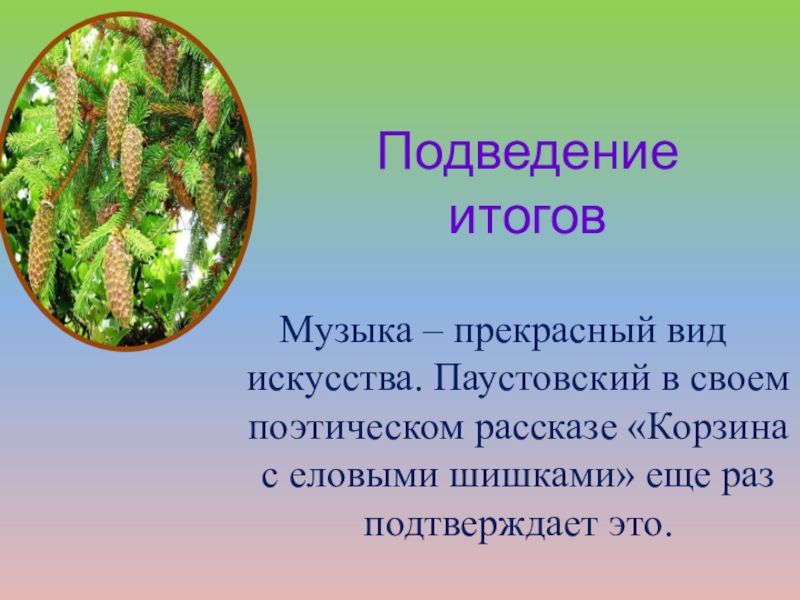 Подведение итогов

Музыка – прекрасный вид искусства. Паустовский в своем поэтическом рассказе «Корзина с еловыми шишками» еще раз подтверждает это.